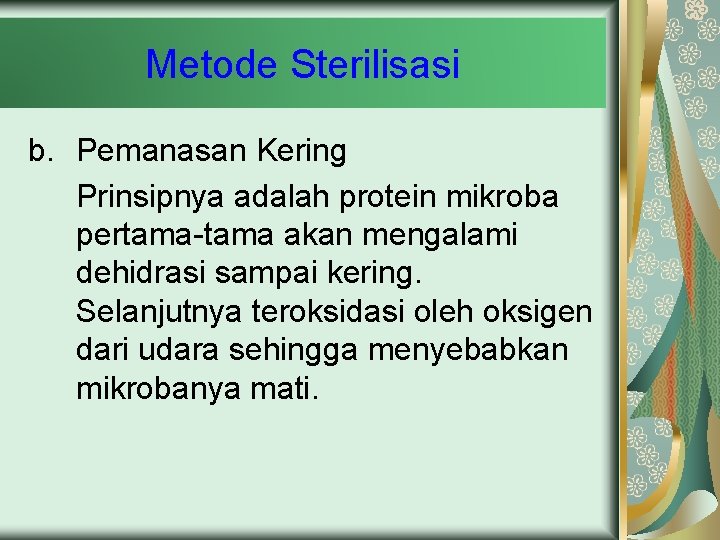 Metode Sterilisasi

b. Pemanasan Kering

Prinsipnya adalah protein mikroba pertama-tama akan mengalami dehidrasi sampai kering. Selanjutnya teroksidasi oleh oksigen dari udara sehingga menyebabkan mikrobanya mati.